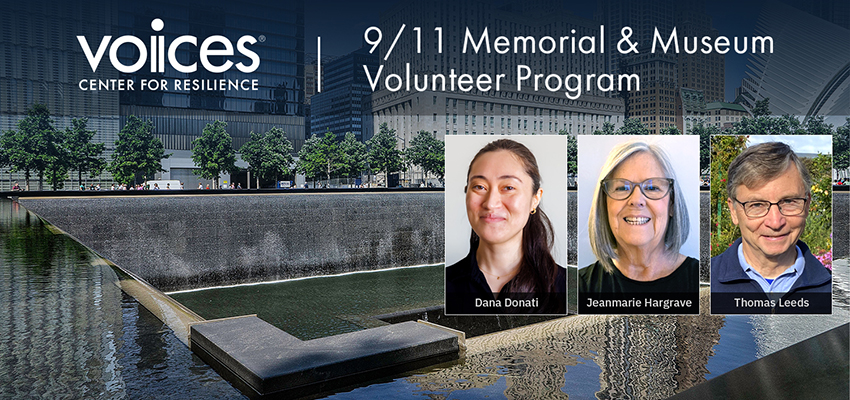 voices®
CENTER FOR RESILIENCE

9/11 Memorial & Museum
Volunteer Program

Dana Donati

Jeanmarie Hargrave

Thomas Leeds